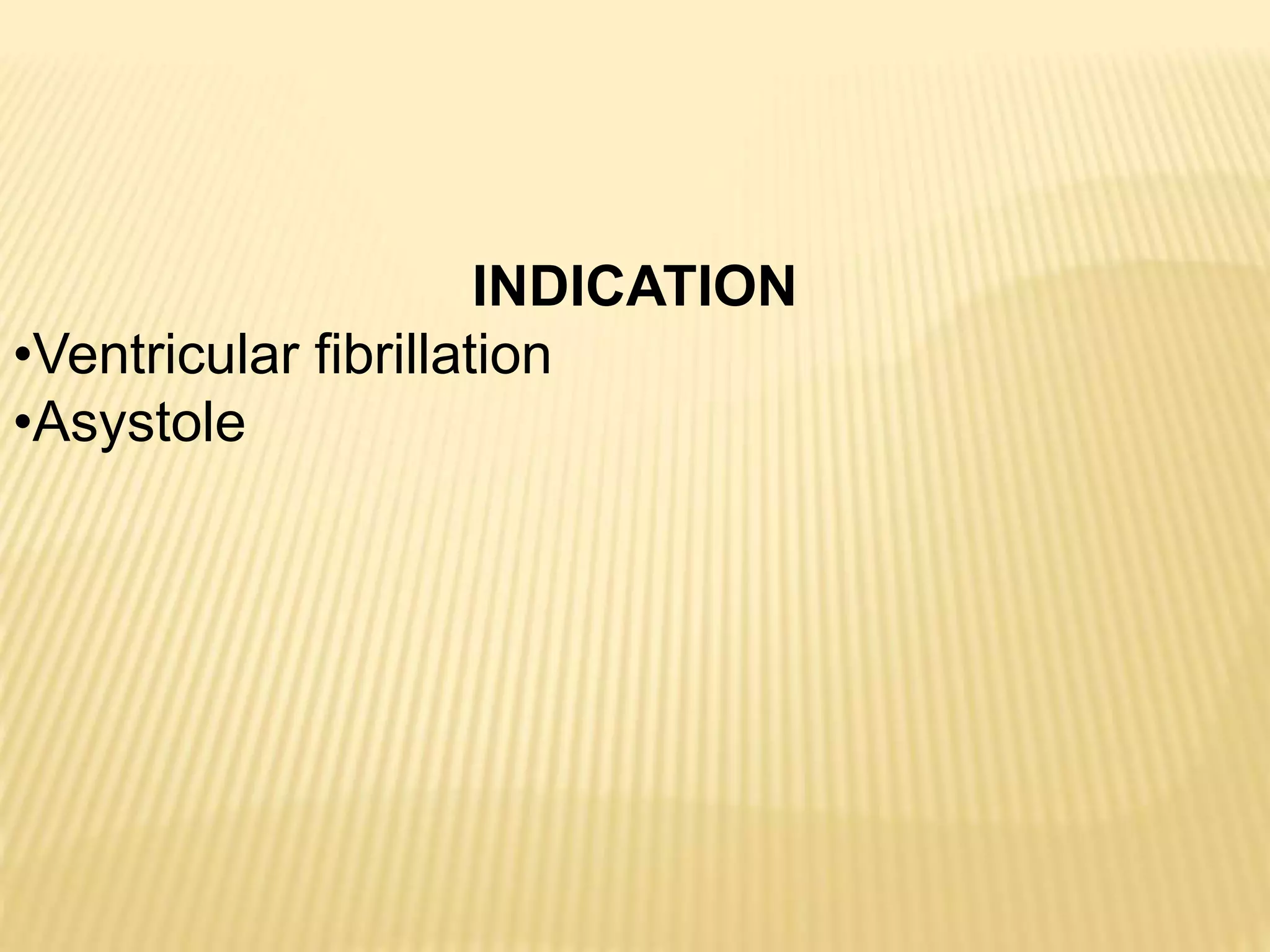 INDICATION

•Ventricular fibrillation
•Asystole